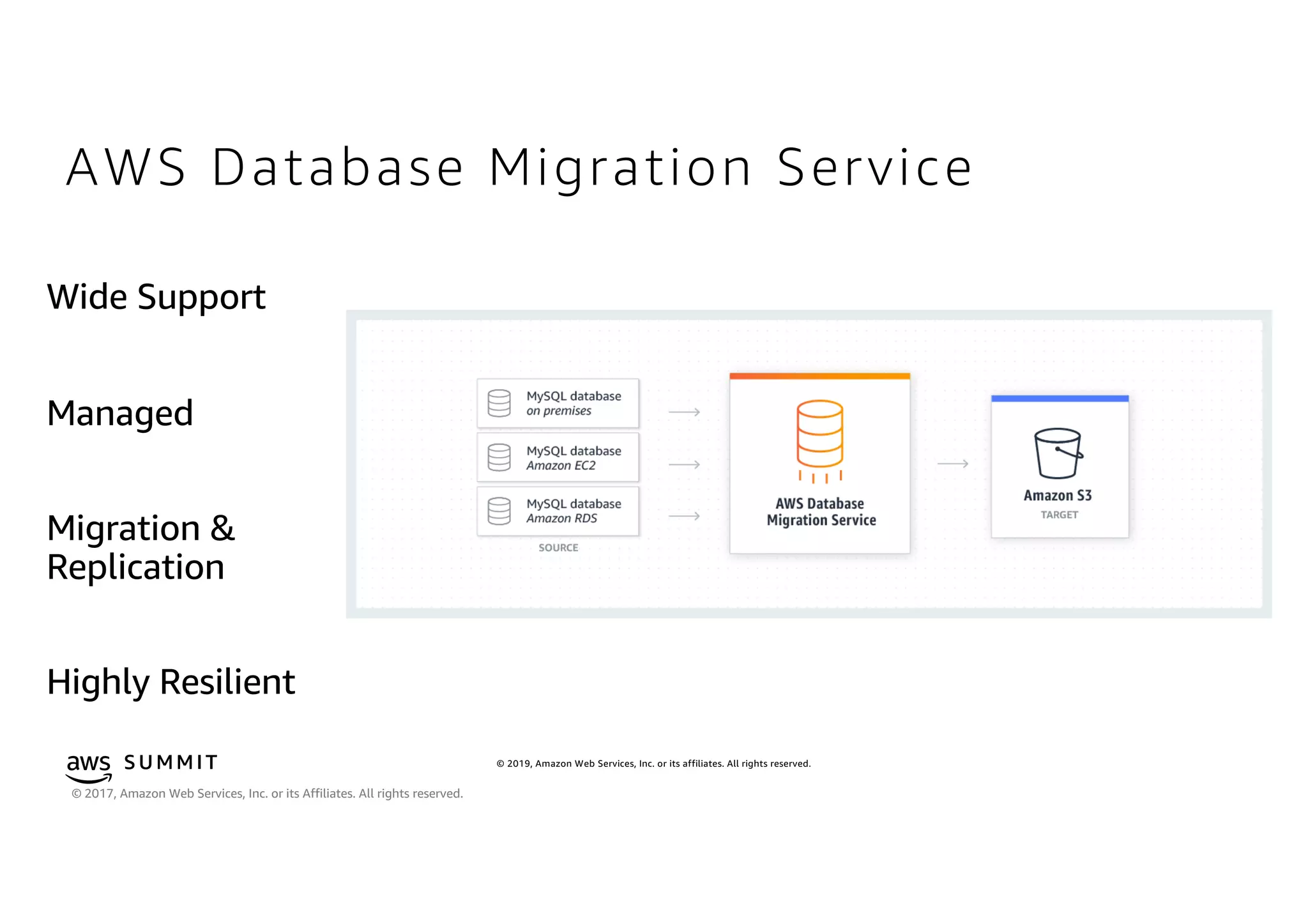 AWS Database Migration Service

Wide Support

Managed

Migration & Replication

Highly Resilient

MySQL database
on premises

MySQL database
Amazon EC2

MySQL database
Amazon RDS

SOURCE

AWS Database Migration Service

Amazon S3
TARGET

aws SUMMIT

© 2019, Amazon Web Services, Inc. or its affiliates. All rights reserved.

© 2017, Amazon Web Services, Inc. or its Affiliates. All rights reserved.